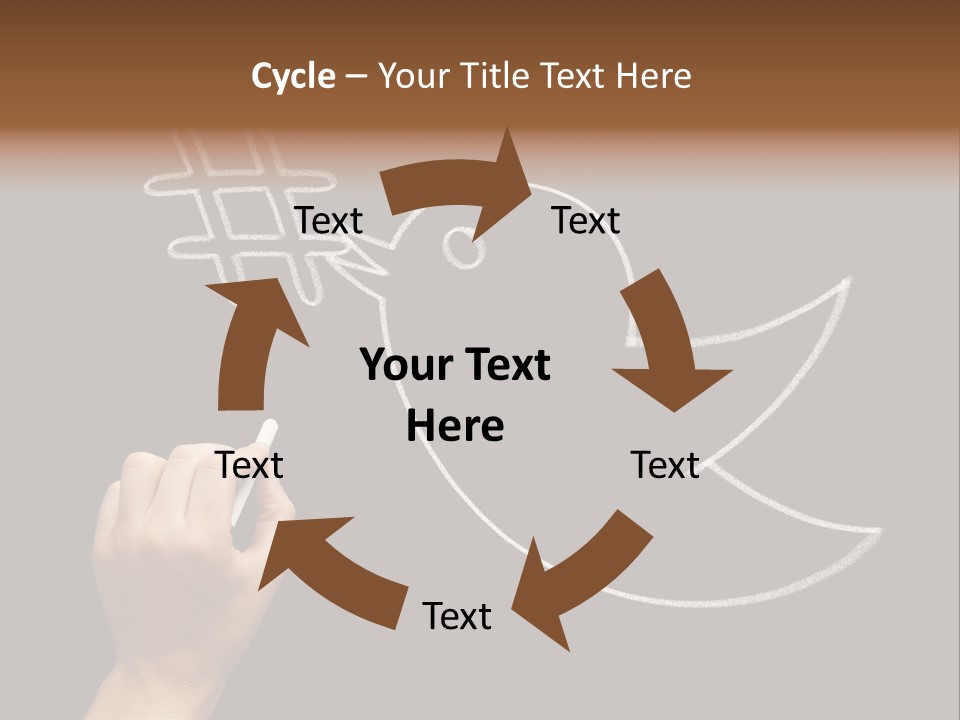 Cycle – Your Title Text Here

Text

Text

Your Text Here

Text

Text

Text